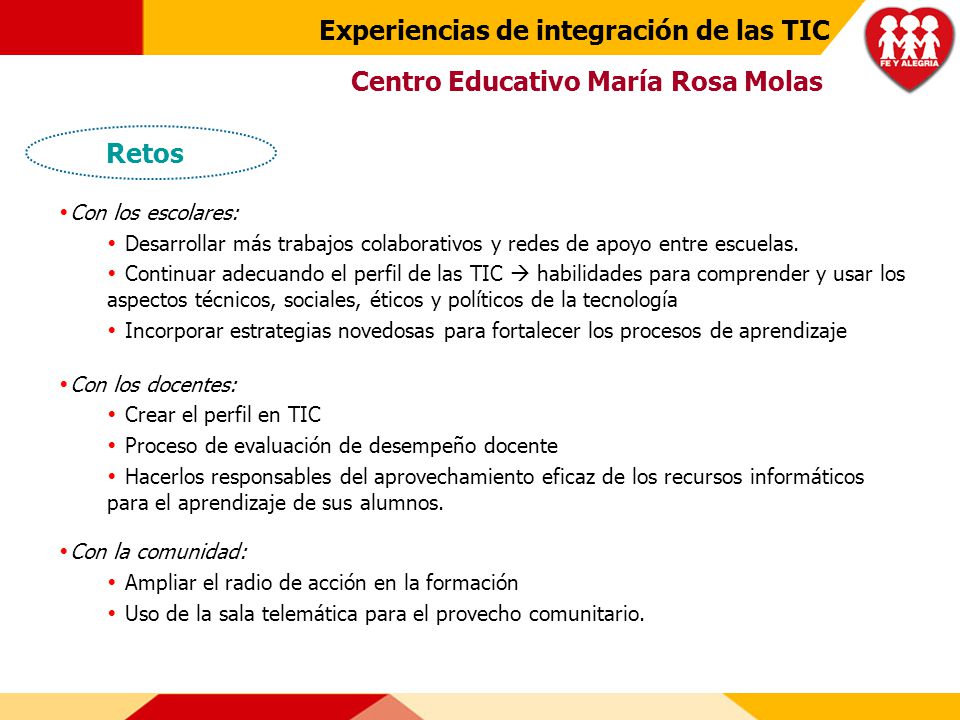 Experiencias de integración de las TIC

FE Y ALEGRIA

Centro Educativo María Rosa Molas

Retos

• Con los escolares:

• Desarrollar más trabajos colaborativos y redes de apoyo entre escuelas.

• Continuar adecuando el perfil de las TIC → habilidades para comprender y usar los aspectos técnicos, sociales, éticos y políticos de la tecnología

• Incorporar estrategias novedosas para fortalecer los procesos de aprendizaje

• Con los docentes:

• Crear el perfil en TIC

• Proceso de evaluación de desempeño docente

• Hacerlos responsables del aprovechamiento eficaz de los recursos informáticos para el aprendizaje de sus alumnos.

• Con la comunidad:

• Ampliar el radio de acción en la formación

• Uso de la sala telemática para el provecho comunitario.